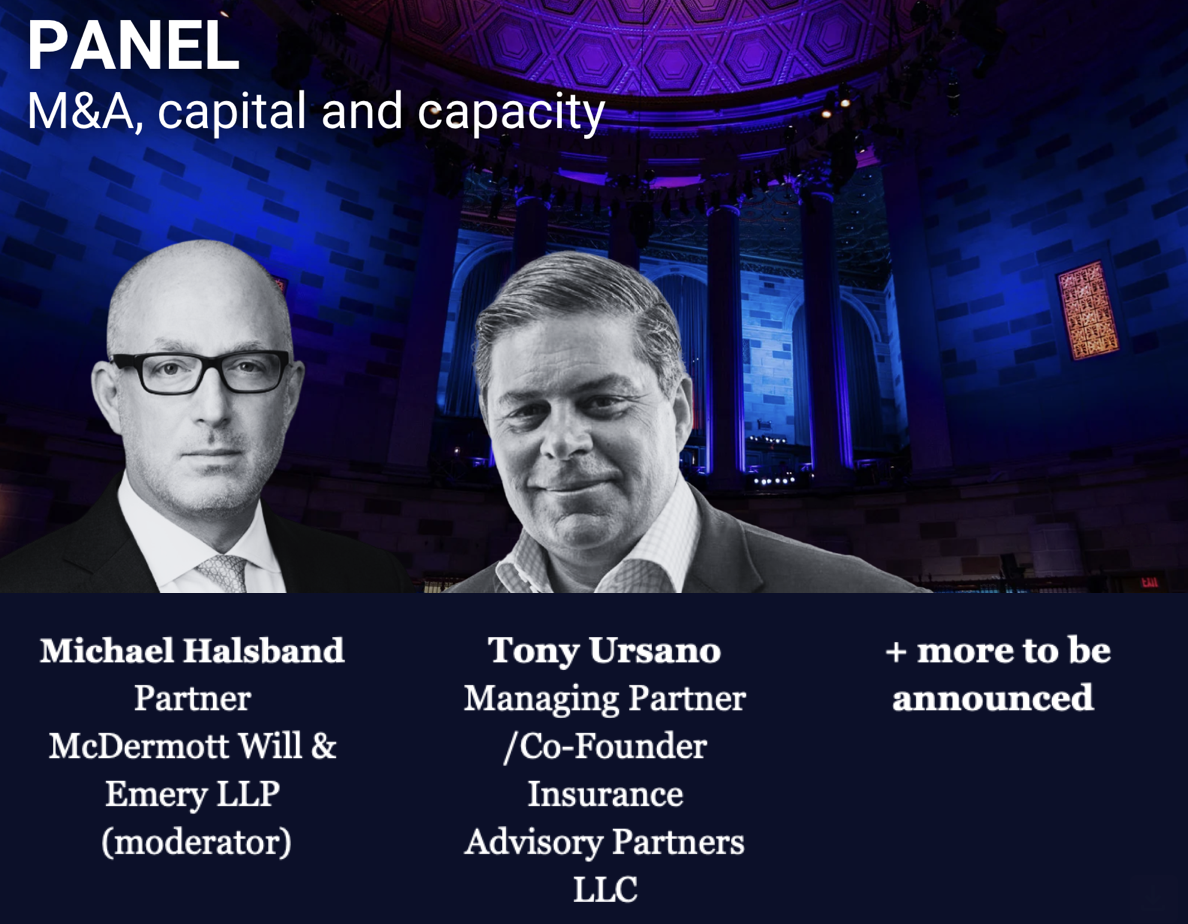 PANEL
M&A, capital and capacity

Michael Halsband
Partner
McDermott Will & Emery LLP
(moderator)

Tony Ursano
Managing Partner /Co-Founder
Insurance Advisory Partners LLC

+ more to be announced